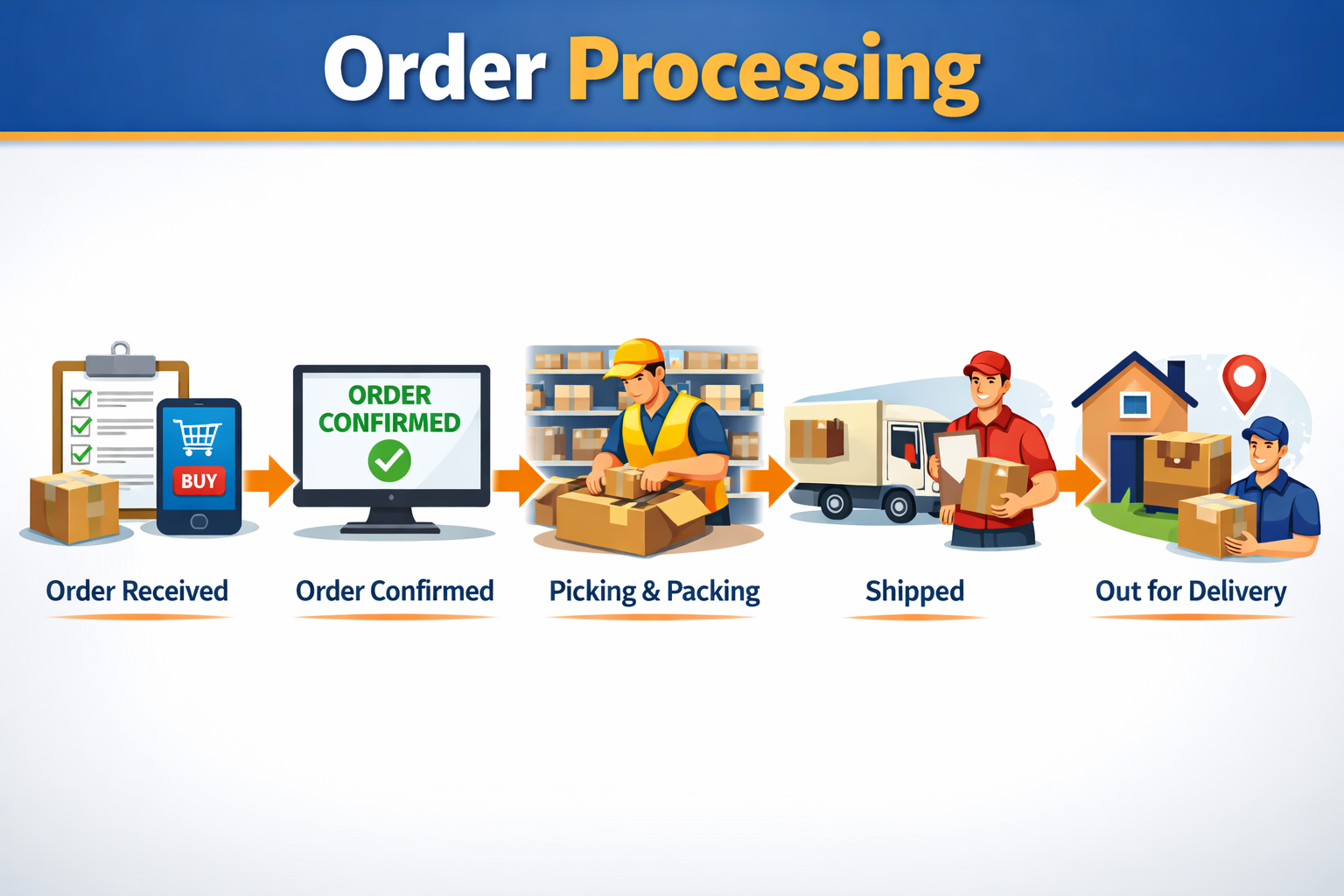 Order Processing

BUY

ORDER CONFIRMED

Order Received

Order Confirmed

Picking & Packing

Shipped

Out for Delivery